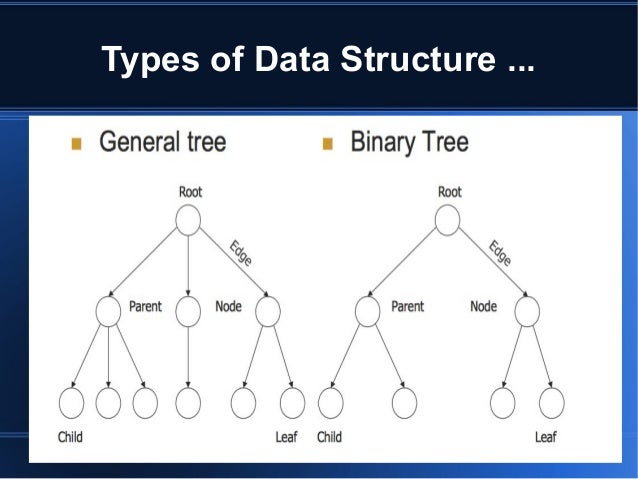 Types of Data Structure ...

General tree

Root

Edge

Parent

Node

Child

Leaf

Binary Tree

Root

Edge

Parent

Node

Child

Leaf